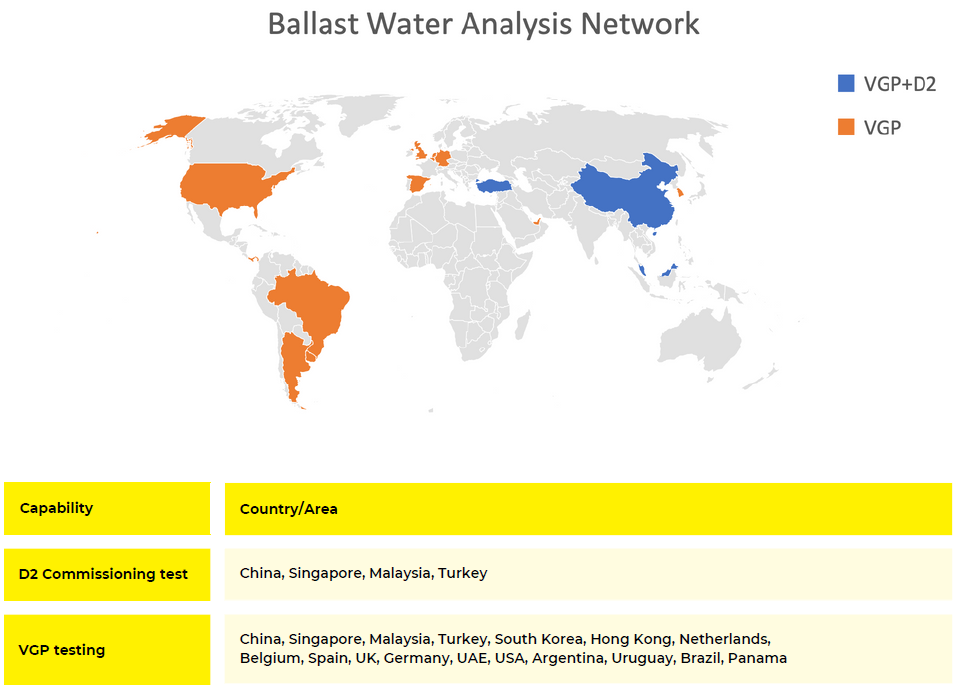 Ballast Water Analysis Network

VGP+D2
VGP

| Capability | Country/Area |
|---|---|
| D2 Commissioning test | China, Singapore, Malaysia, Turkey |
| VGP testing | China, Singapore, Malaysia, Turkey, South Korea, Hong Kong, Netherlands, Belgium, Spain, UK, Germany, UAE, USA, Argentina, Uruguay, Brazil, Panama |